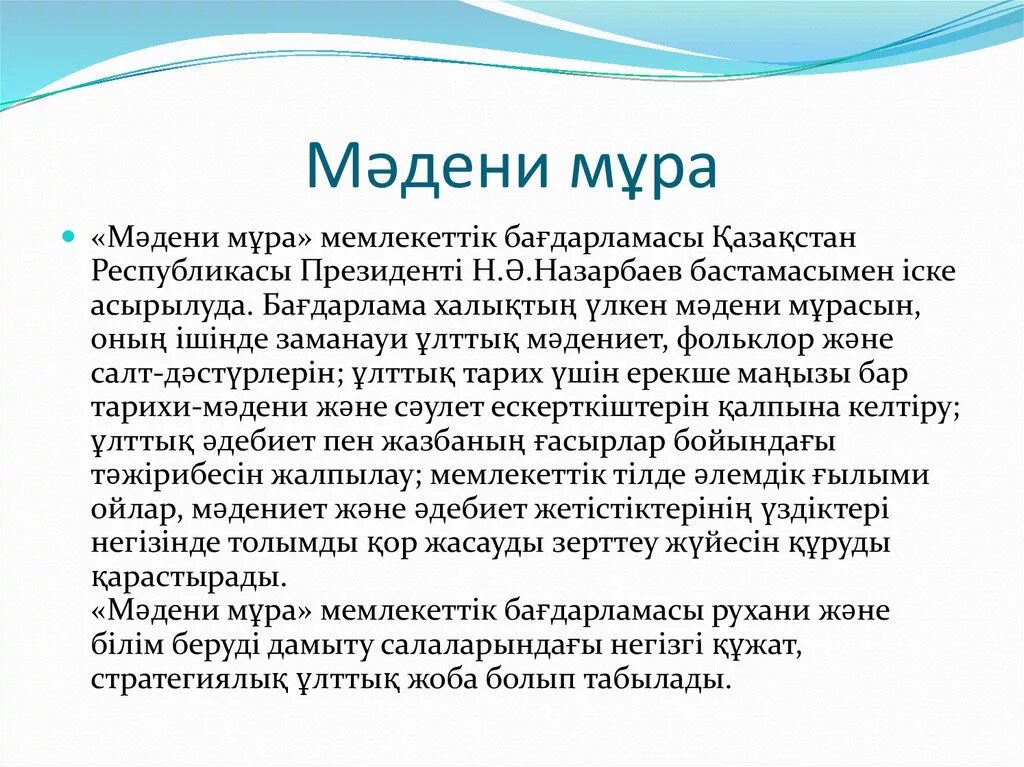 Мәдени мұра

«Мәдени мұра» мемлекеттік бағдарламасы Қазақстан Республикасы Президенті Н.Ә.Назарбаев бастамасымен іске асырылуда. Бағдарлама халықтың үлкен мәдени мұрасын, оның ішінде заманауи ұлттық мәдениет, фольклор және салт-дәстүрлерін; ұлттық тарих үшін ерекше маңызы бар тарихи-мәдени және сәулет ескерткіштерін қалпына келтіру; ұлттық әдебиет пен жазбаның ғасырлар бойындағы тәжірибесін жалпылау; мемлекеттік тілде әлемдік ғылыми ойлар, мәдениет және әдебиет жетістіктерінің үздіктері негізінде толымды қор жасауды зерттеу жүйесін құруды қарастырады.
«Мәдени мұра» мемлекеттік бағдарламасы рухани және білім беруді дамыту салаларындағы негізгі құжат, стратегиялық ұлттық жоба болып табылады.